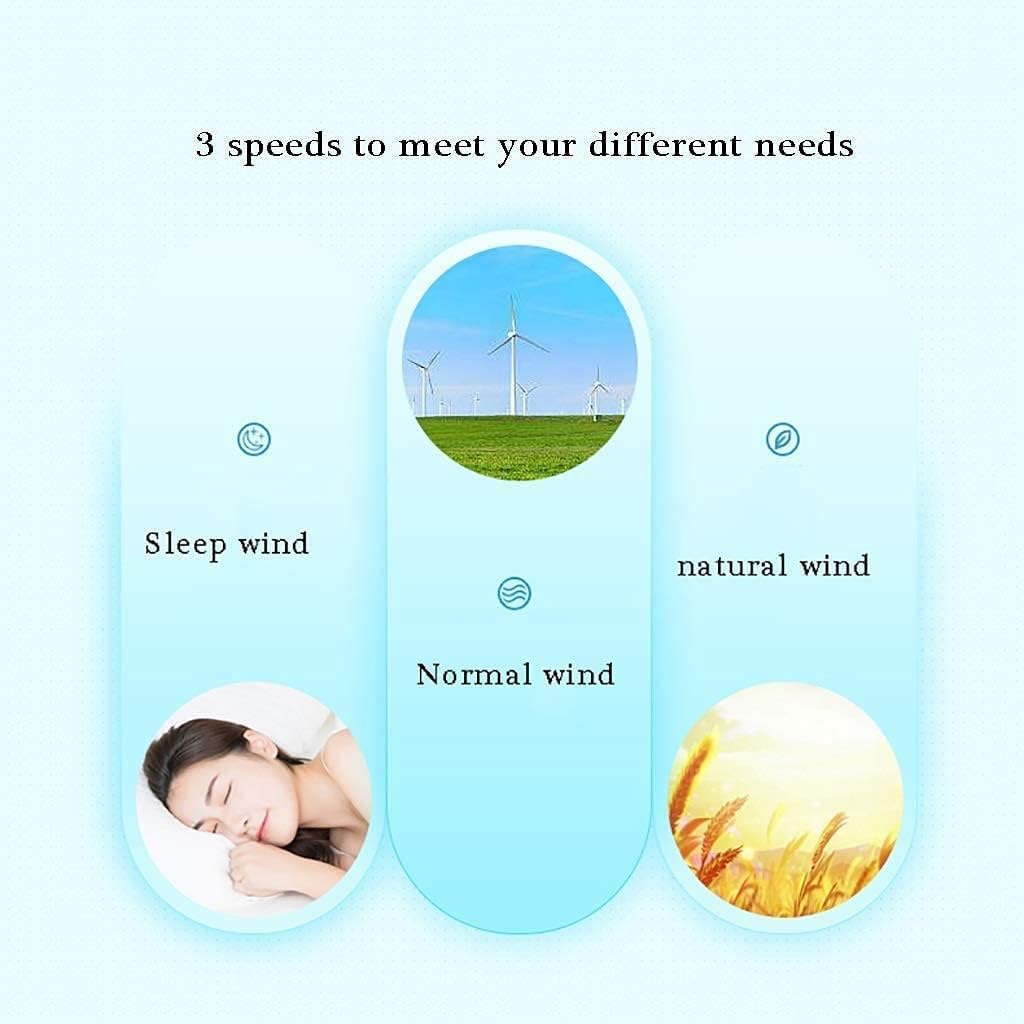 3 speeds to meet your different needs

Sleep wind

Normal wind

natural wind